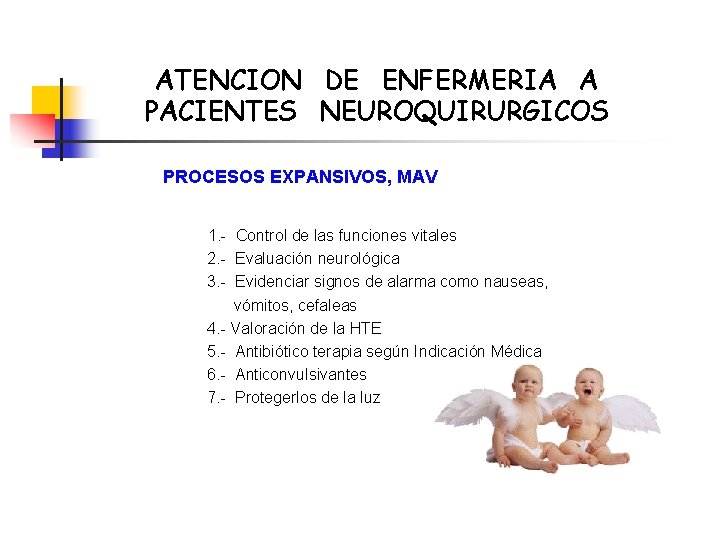 ATENCION DE ENFERMERIA A PACIENTES NEUROQUIRURGICOS

PROCESOS EXPANSIVOS, MAV

1.- Control de las funciones vitales
2.- Evaluación neurológica
3.- Evidenciar signos de alarma como nauseas, vómitos, cefaleas
4.- Valoración de la HTE
5.- Antibiótico terapia según Indicación Médica
6.- Anticonvulsivantes
7.- Protegerlos de la luz